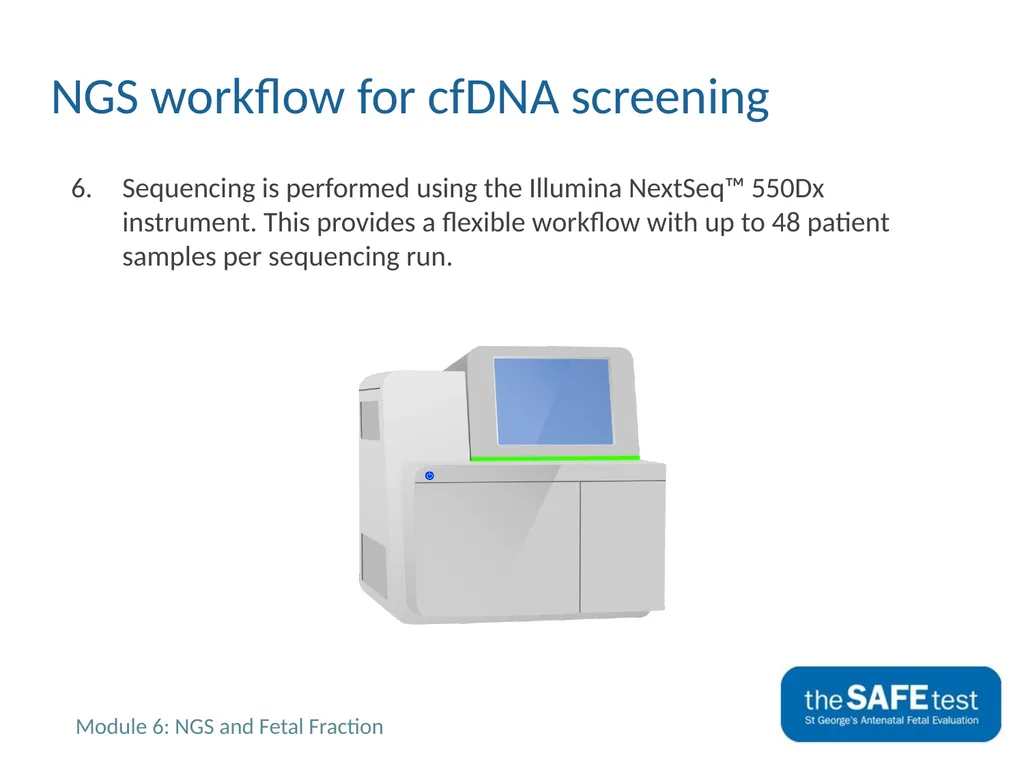 NGS workflow for cfDNA screening

6. Sequencing is performed using the Illumina NextSeq™ 550Dx instrument. This provides a flexible workflow with up to 48 patient samples per sequencing run.

Module 6: NGS and Fetal Fraction

the SAFE test
St George's Antenatal Fetal Evaluation